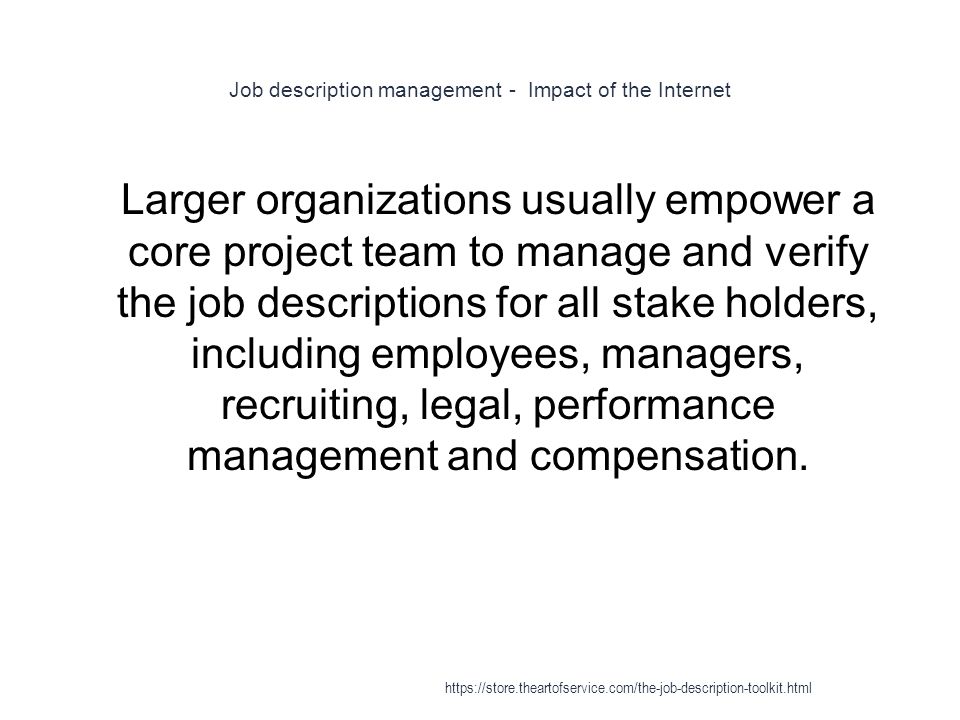 Job description management - Impact of the Internet

Larger organizations usually empower a core project team to manage and verify the job descriptions for all stake holders, including employees, managers, recruiting, legal, performance management and compensation.

https://store.theartofservice.com/the-job-description-toolkit.html